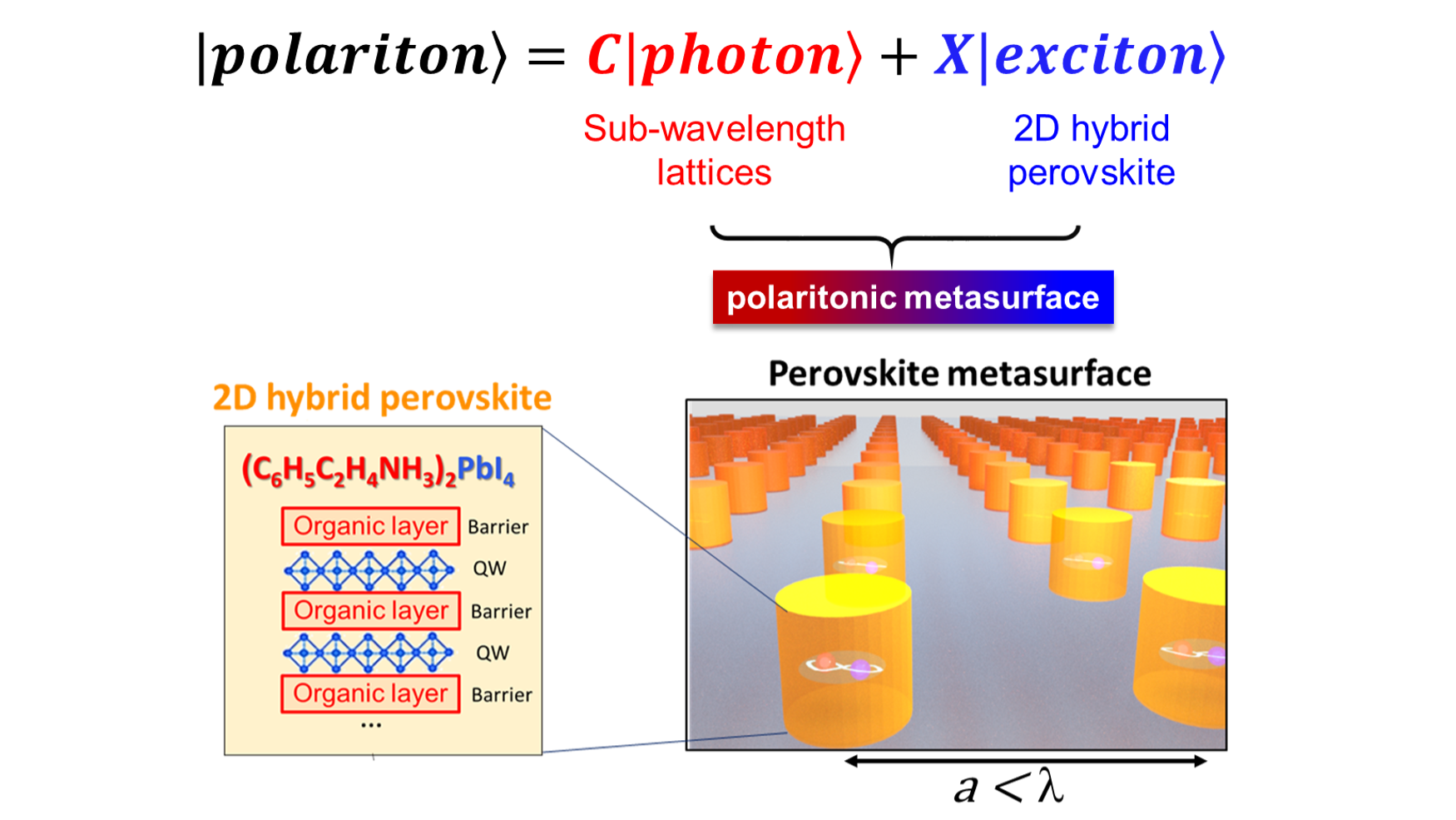 $|polariton\rangle = C|photon\rangle + X|exciton\rangle$

Sub-wavelength lattices

2D hybrid perovskite

polaritonic metasurface

2D hybrid perovskite

$(C_6H_5C_2H_4NH_3)_2PbI_4$

Organic layer Barrier

QW

Organic layer Barrier

QW

Organic layer Barrier

...

Perovskite metasurface

$a < \lambda$